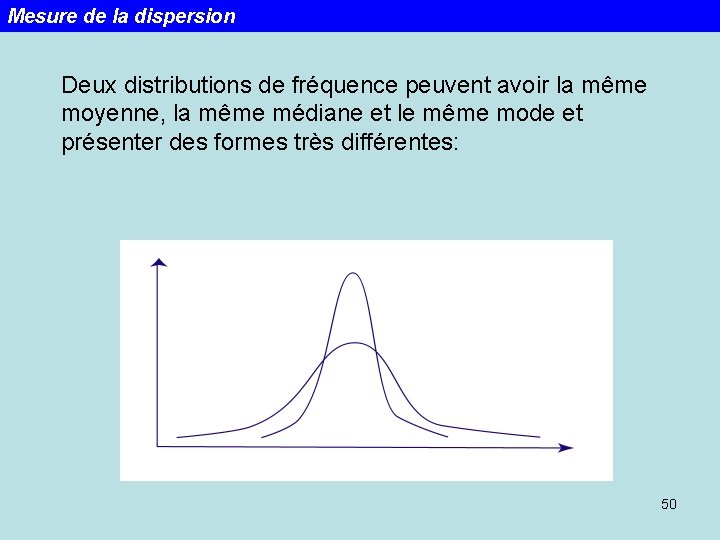 Mesure de la dispersion

Deux distributions de fréquence peuvent avoir la même moyenne, la même médiane et le même mode et présenter des formes très différentes:

50